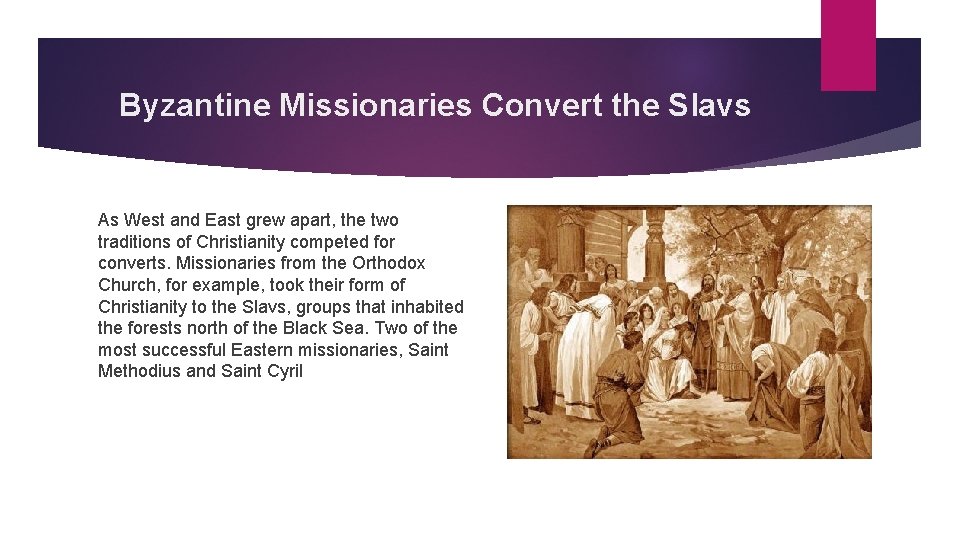 Byzantine Missionaries Convert the Slavs

As West and East grew apart, the two traditions of Christianity competed for converts. Missionaries from the Orthodox Church, for example, took their form of Christianity to the Slavs, groups that inhabited the forests north of the Black Sea. Two of the most successful Eastern missionaries, Saint Methodius and Saint Cyril